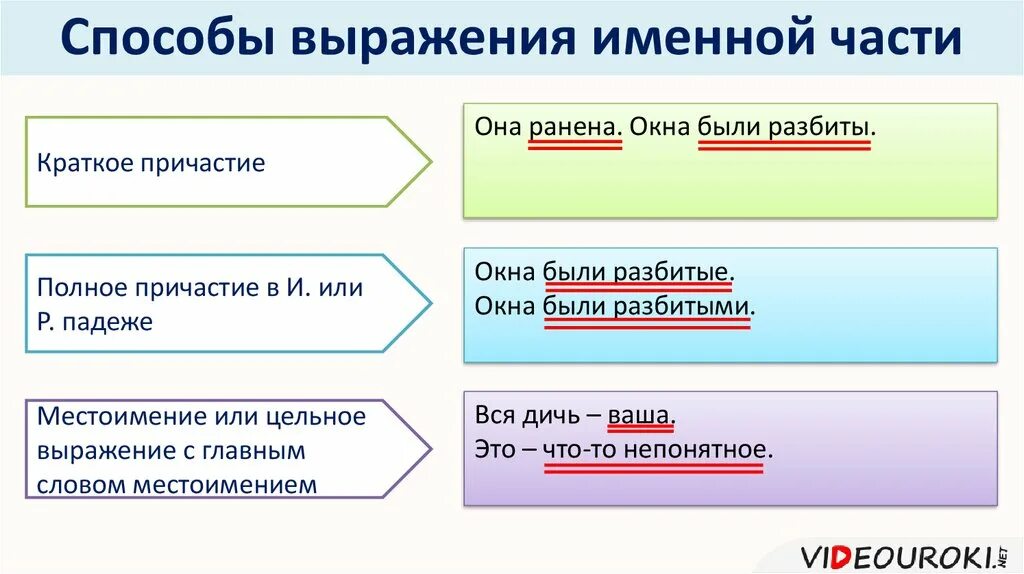 Способы выражения именной части

Краткое причастие

Она ранена. Окна были разбиты.

Полное причастие в И. или Р. падеже

Окна были разбитые.
Окна были разбитыми.

Местоимение или цельное выражение с главным словом местоимением

Вся дичь – ваша.
Это – что-то непонятное.

VIDEOUROKI.NET